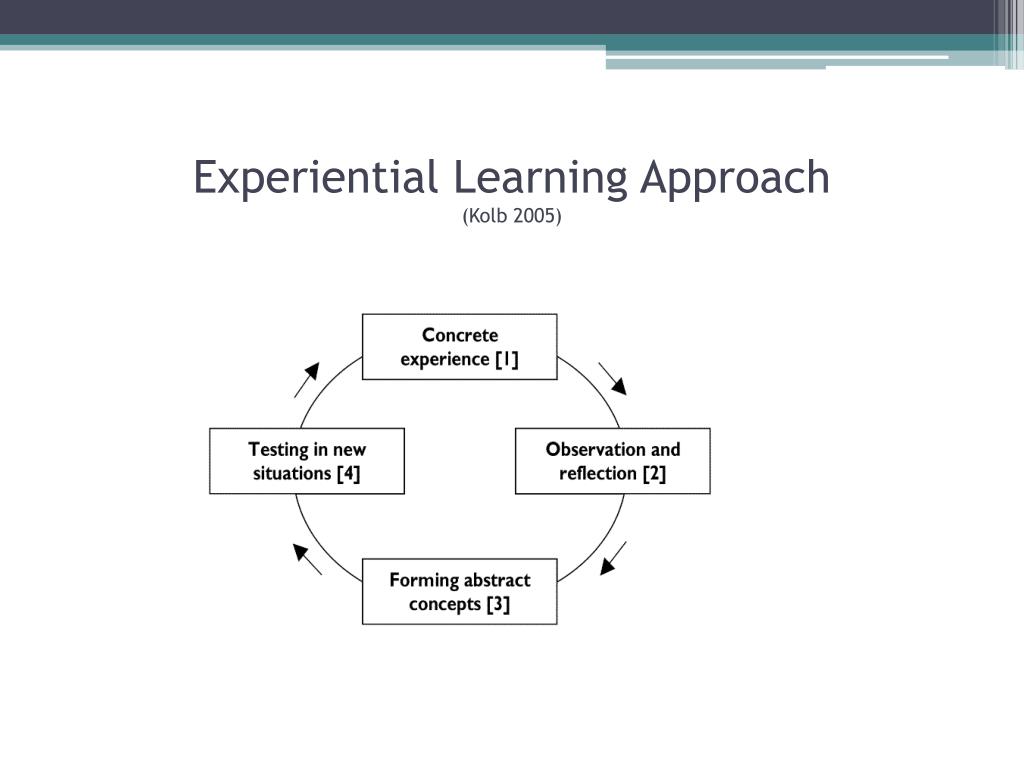 Experiential Learning Approach
(Kolb 2005)

Concrete experience [1]

Observation and reflection [2]

Forming abstract concepts [3]

Testing in new situations [4]